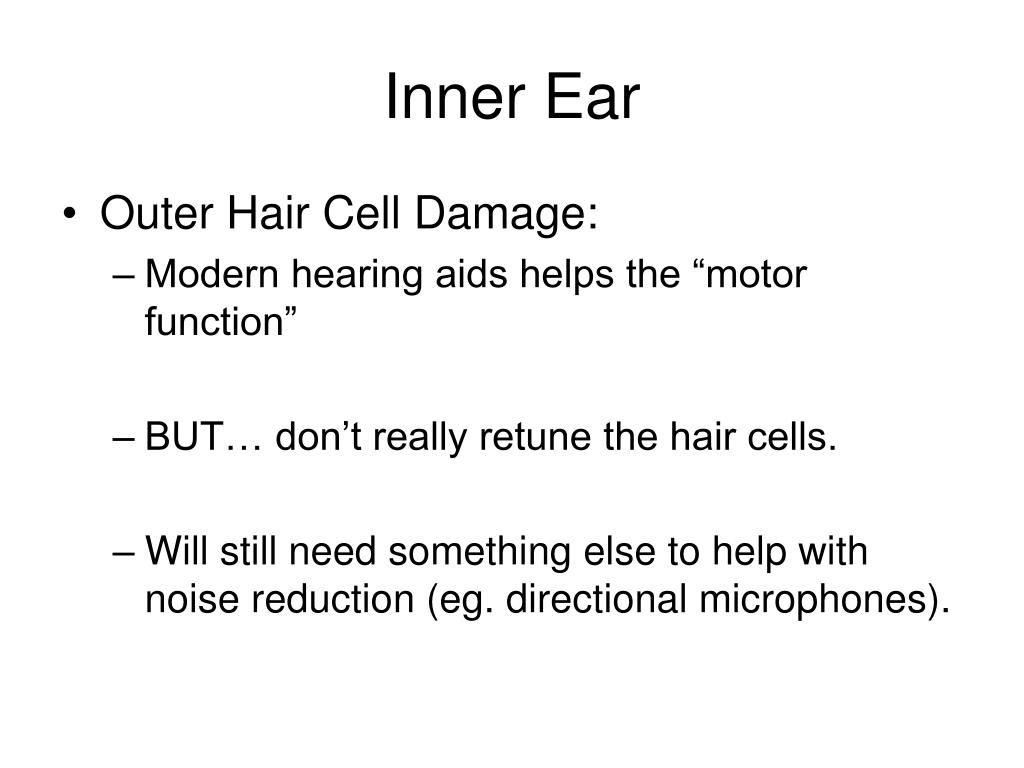 Inner Ear

• Outer Hair Cell Damage:
– Modern hearing aids helps the “motor function”

– BUT… don’t really retune the hair cells.

– Will still need something else to help with noise reduction (eg. directional microphones).